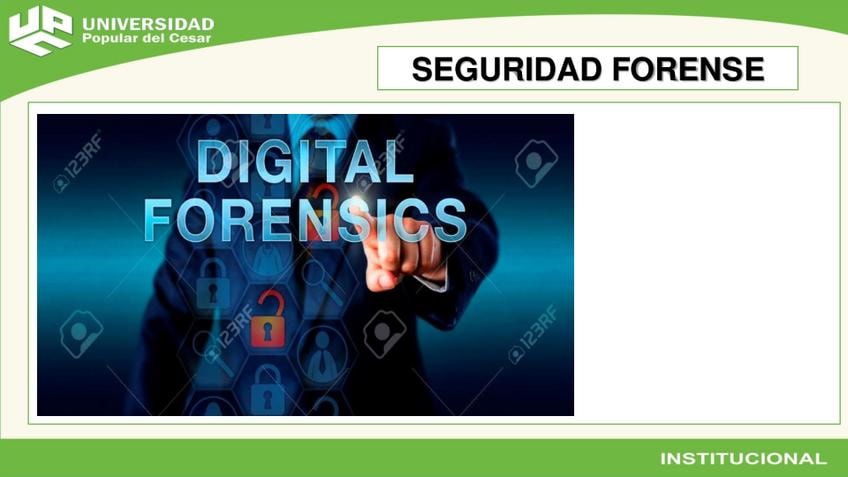 UPC UNIVERSIDAD Popular del Cesar

SEGURIDAD FORENSE

DIGITAL FORENSICS

123RF 123RF 123RF 123RF

INSTITUCIONAL